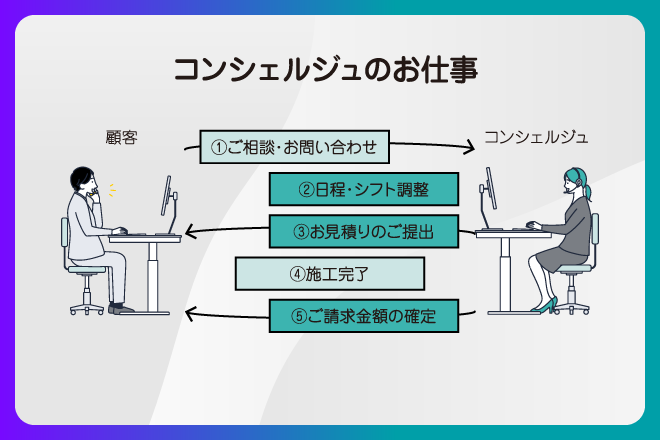 コンシェルジュのお仕事

顧客

コンシェルジュ

①ご相談・お問い合わせ

②日程・シフト調整

③お見積りのご提出

④施工完了

⑤ご請求金額の確定